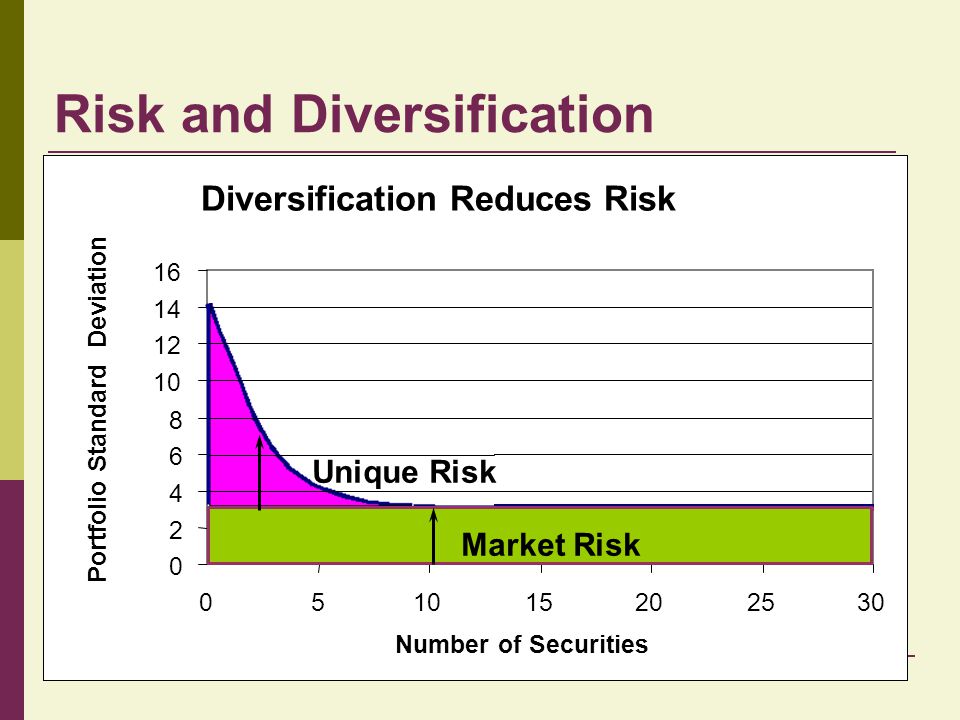 Risk and Diversification

Diversification Reduces Risk

Portfolio Standard Deviation

16
14
12
10
8
6
4
2
0

Unique Risk

Market Risk

0 5 10 15 20 25 30

Number of Securities